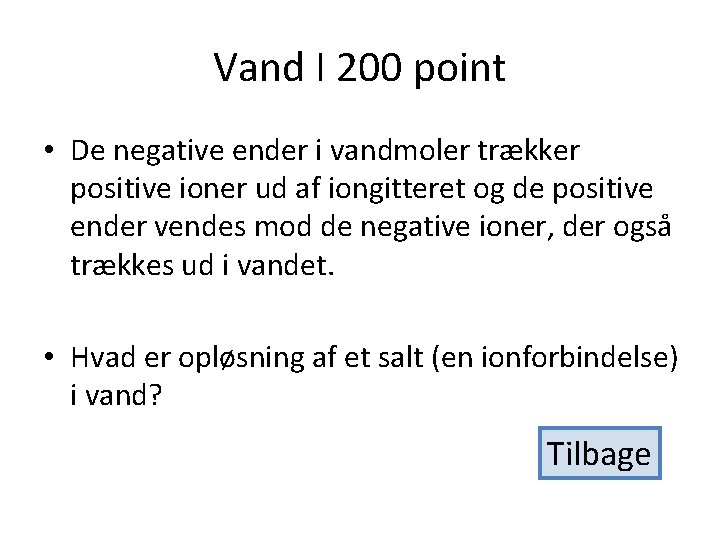 Vand I 200 point

• De negative ender i vandmoler trækker positive ioner ud af iongitteret og de positive ender vendes mod de negative ioner, der også trækkes ud i vandet.

• Hvad er opløsning af et salt (en ionforbindelse) i vand?

Tilbage